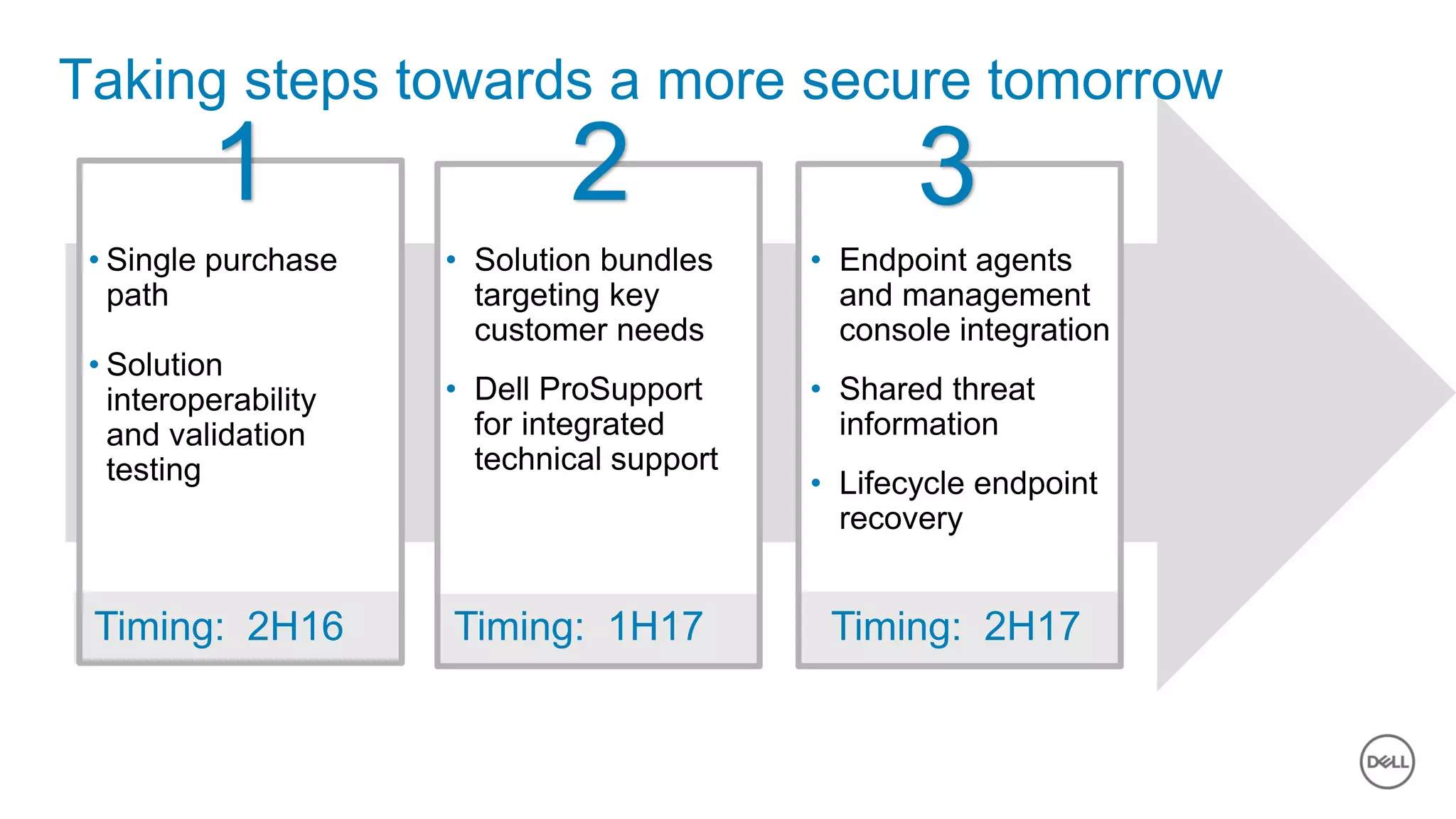 Taking steps towards a more secure tomorrow

1

• Single purchase path

• Solution interoperability and validation testing

Timing: 2H16

2

• Solution bundles targeting key customer needs

• Dell ProSupport for integrated technical support

Timing: 1H17

3

• Endpoint agents and management console integration

• Shared threat information

• Lifecycle endpoint recovery

Timing: 2H17

DELL